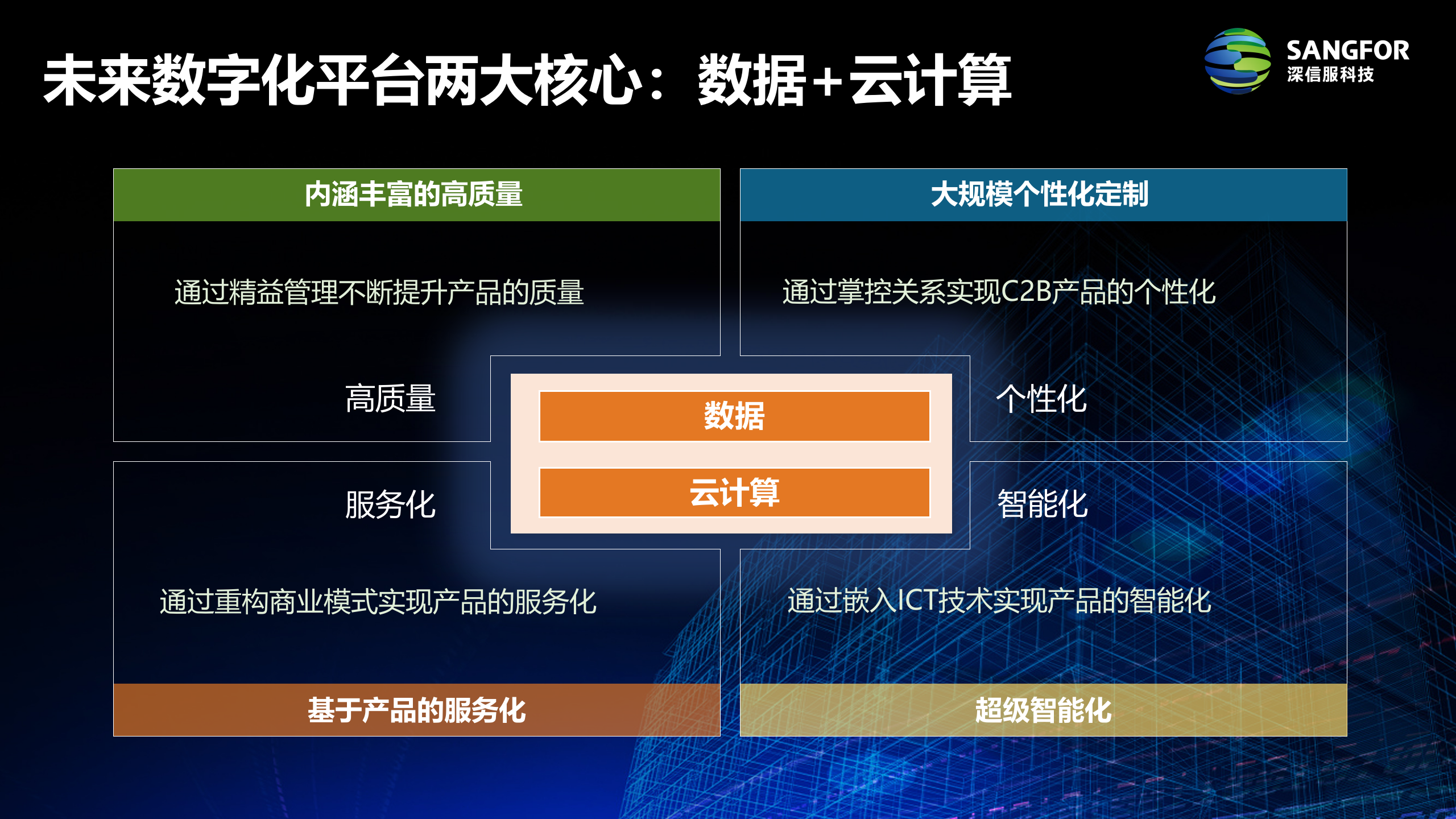 未来数字化平台两大核心：数据+云计算

SANGFOR
深信服科技

内涵丰富的高质量

通过精益管理不断提升产品的质量

高质量

大规模个性化定制

通过掌控关系实现C2B产品的个性化

个性化

数据

云计算

服务化

通过重构商业模式实现产品的服务化

基于产品的服务化

智能化

通过嵌入ICT技术实现产品的智能化

超级智能化